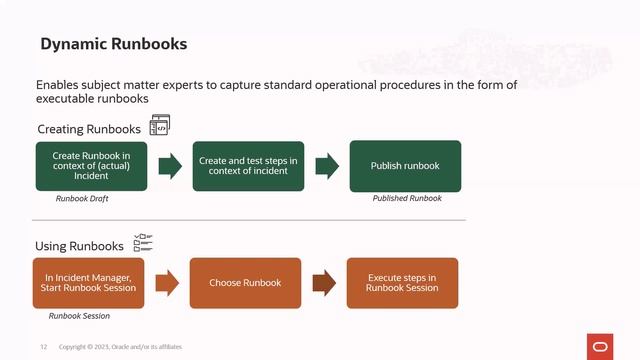 Dynamic Runbooks

Enables subject matter experts to capture standard operational procedures in the form of executable runbooks

Creating Runbooks

Create Runbook in context of (actual) Incident

Create and test steps in context of incident

Publish runbook

Runbook Draft

Published Runbook

Using Runbooks

In Incident Manager, Start Runbook Session

Choose Runbook

Execute steps in Runbook Session

Runbook Session

12 Copyright © 2023, Oracle and/or its affiliates